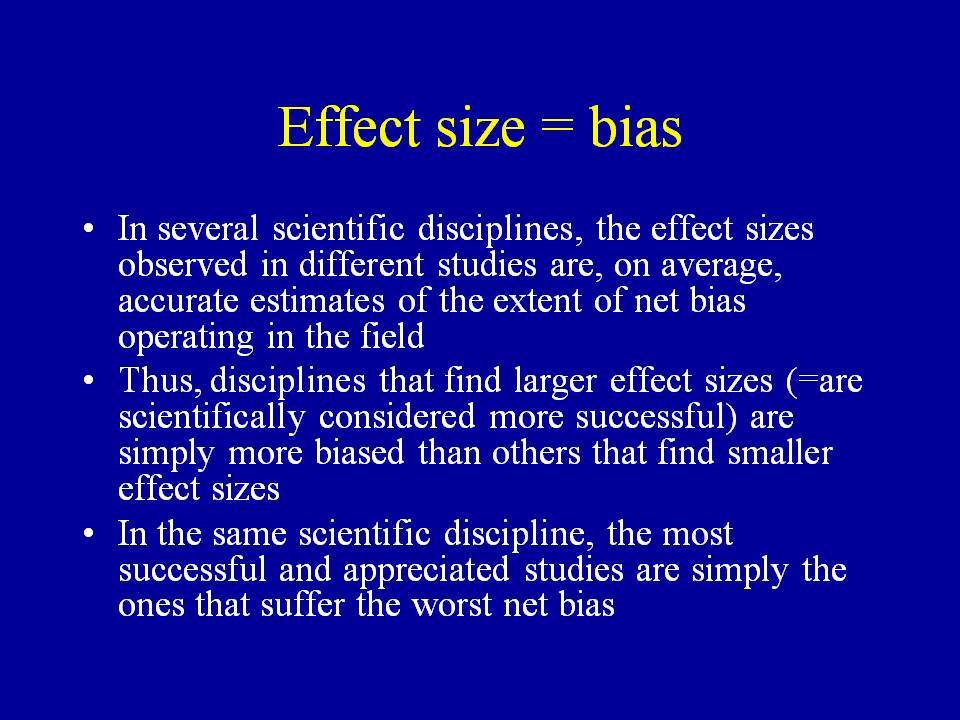 Effect size = bias

• In several scientific disciplines, the effect sizes observed in different studies are, on average, accurate estimates of the extent of net bias operating in the field

• Thus, disciplines that find larger effect sizes (=are scientifically considered more successful) are simply more biased than others that find smaller effect sizes

• In the same scientific discipline, the most successful and appreciated studies are simply the ones that suffer the worst net bias